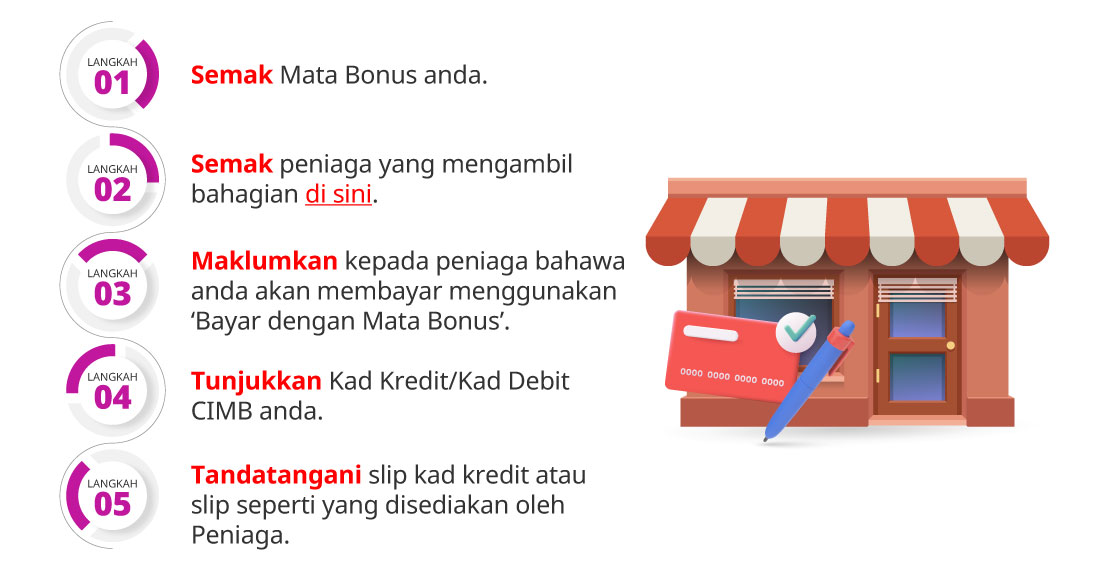 LANGKAH
01

Semak Mata Bonus anda.

LANGKAH
02

Semak peniaga yang mengambil bahagian di sini.

LANGKAH
03

Maklumkan kepada peniaga bahawa anda akan membayar menggunakan ‘Bayar dengan Mata Bonus’.

LANGKAH
04

Tunjukkan Kad Kredit/Kad Debit CIMB anda.

LANGKAH
05

Tandatangani slip kad kredit atau slip seperti yang disediakan oleh Peniaga.

0000 0000 0000 0000